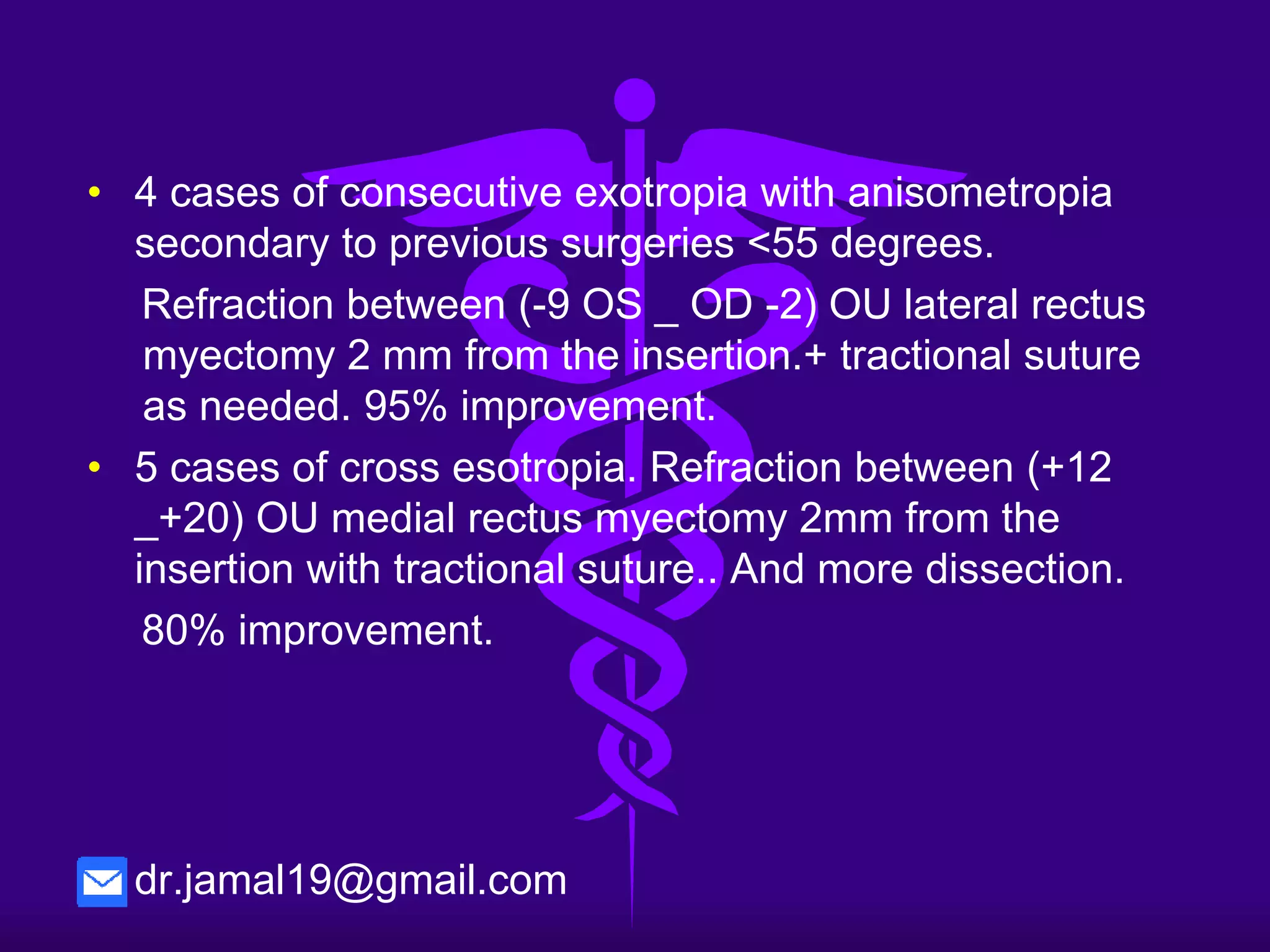 • 4 cases of consecutive exotropia with anisometropia secondary to previous surgeries <55 degrees.

Refraction between (-9 OS _ OD -2) OU lateral rectus myectomy 2 mm from the insertion.+ tractional suture as needed. 95% improvement.

• 5 cases of cross esotropia. Refraction between (+12 _+20) OU medial rectus myectomy 2mm from the insertion with tractional suture.. And more dissection.

80% improvement.

dr.jamal19@gmail.com